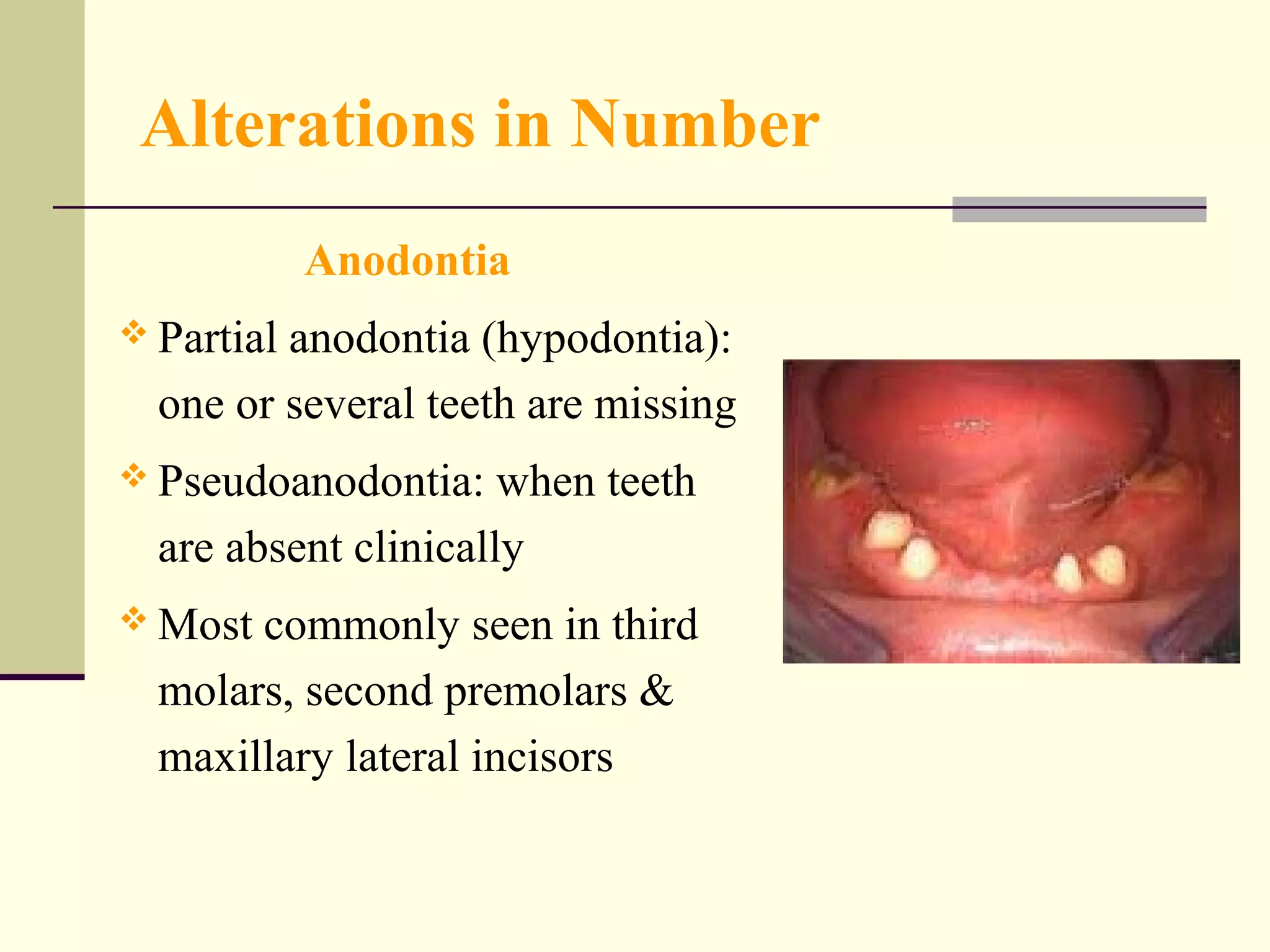 Alterations in Number

Anodontia

❖ Partial anodontia (hypodontia): one or several teeth are missing

❖ Pseudoanodontia: when teeth are absent clinically

❖ Most commonly seen in third molars, second premolars & maxillary lateral incisors